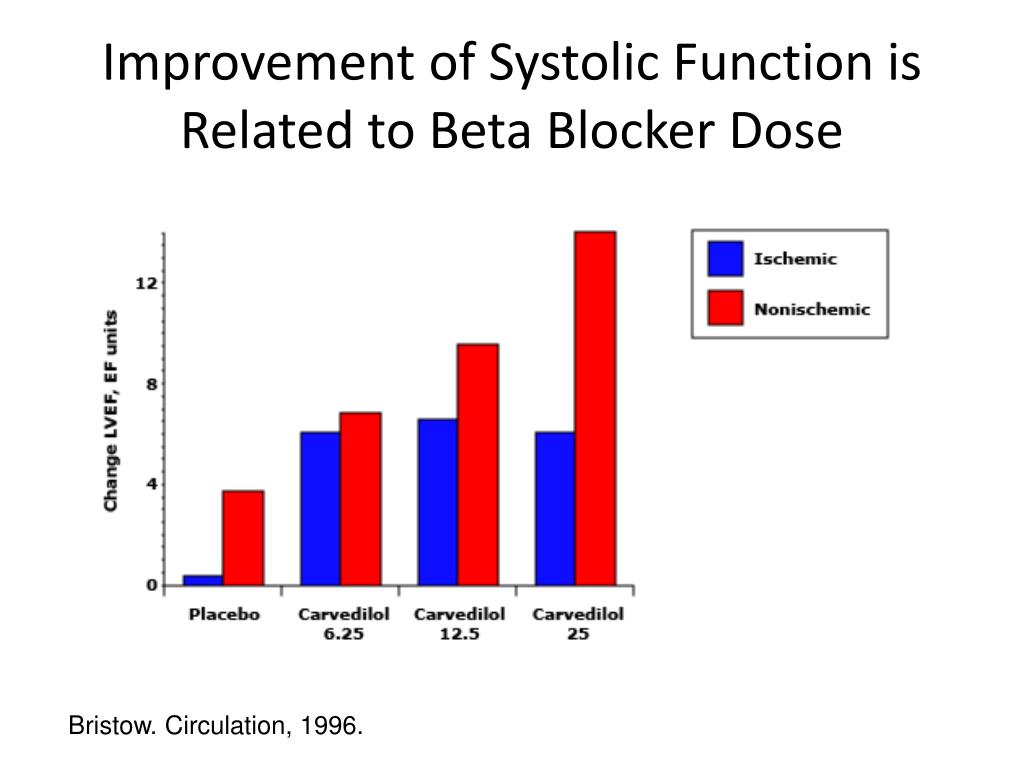 Improvement of Systolic Function is Related to Beta Blocker Dose

Change LVEF, EF units

12
8
4
0

Placebo
Carvedilol 6.25
Carvedilol 12.5
Carvedilol 25

Ischemic
Nonischemic

Bristow. Circulation, 1996.